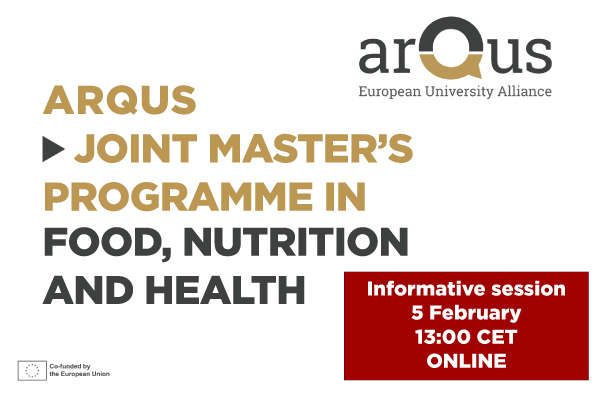 arQus
European University Alliance

ARQUS
JOINT MASTER'S PROGRAMME IN FOOD, NUTRITION AND HEALTH

Informative session
5 February
13:00 CET
ONLINE

Co-funded by the European Union